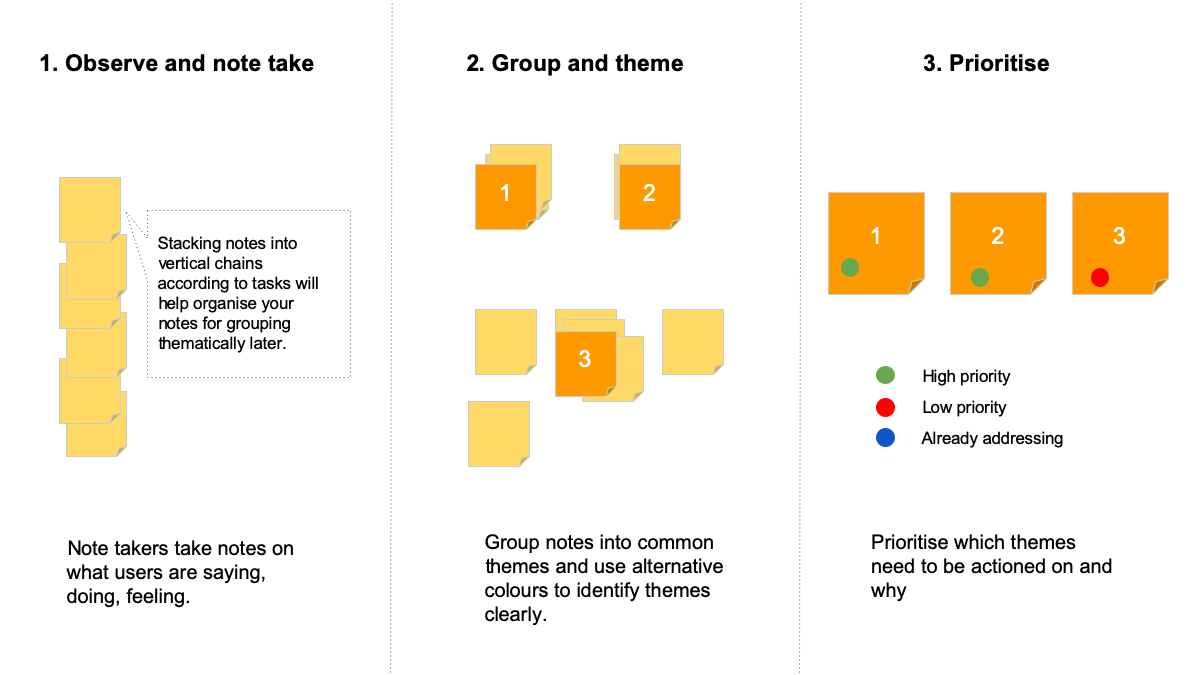 1. Observe and note take

Stacking notes into vertical chains according to tasks will help organise your notes for grouping thematically later.

Note takers take notes on what users are saying, doing, feeling.

2. Group and theme

1

2

3

Group notes into common themes and use alternative colours to identify themes clearly.

3. Prioritise

1

2

3

High priority

Low priority

Already addressing

Prioritise which themes need to be actioned on and why